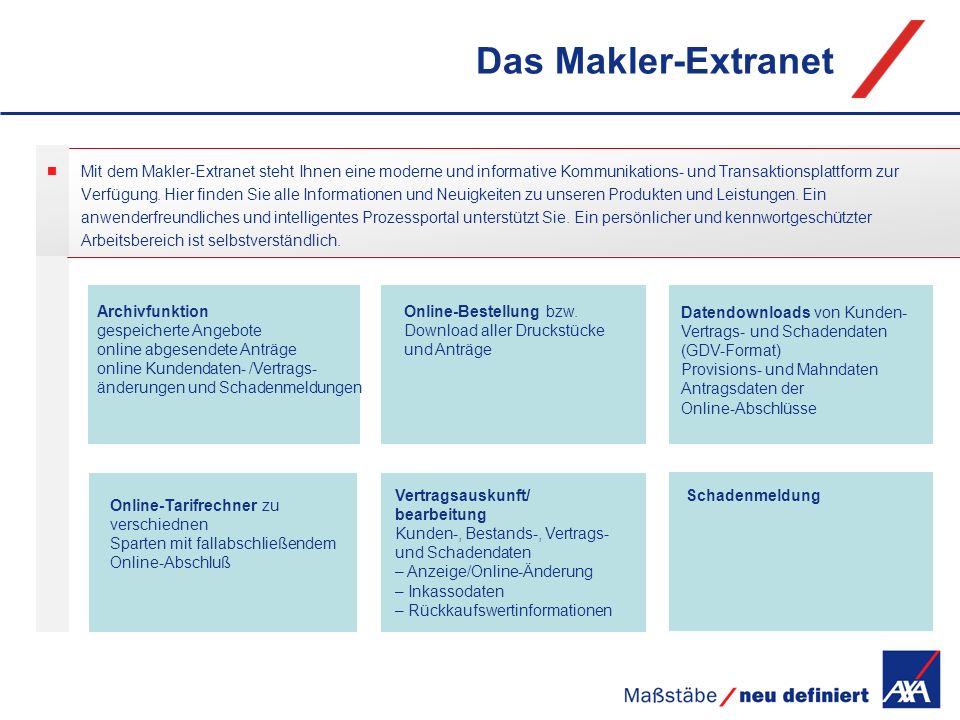 Das Makler-Extranet

Mit dem Makler-Extranet steht Ihnen eine moderne und informative Kommunikations- und Transaktionsplattform zur Verfügung. Hier finden Sie alle Informationen und Neuigkeiten zu unseren Produkten und Leistungen. Ein anwenderfreundliches und intelligentes Prozessportal unterstützt Sie. Ein persönlicher und kennwortgeschützter Arbeitsbereich ist selbstverständlich.

Archivfunktion
gespeicherte Angebote
online abgesendete Anträge
online Kundendaten- /Vertragsänderungen und Schadenmeldungen

Online-Bestellung bzw. Download aller Druckstücke und Anträge

Datendownloads von Kunden- Vertrags- und Schadendaten (GDV-Format)
Provisions- und Mahndaten
Antragsdaten der Online-Abschlüsse

Online-Tarifrechner zu verschiednen Sparten mit fallabschließendem Online-Abschluß

Vertragsauskunft/ bearbeitung
Kunden-, Bestands-, Vertrags- und Schadendaten
– Anzeige/Online-Änderung
– Inkassodaten
– Rückkaufswertinformationen

Schadenmeldung

Maßstäbe / neu definiert AXA